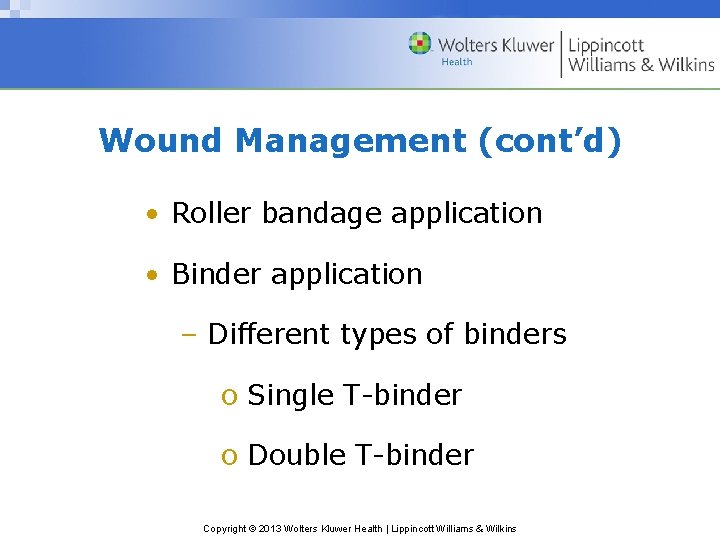 Wolters Kluwer Health | Lippincott Williams & Wilkins

Wound Management (cont'd)

• Roller bandage application

• Binder application

– Different types of binders

o Single T-binder

o Double T-binder

Copyright © 2013 Wolters Kluwer Health | Lippincott Williams & Wilkins